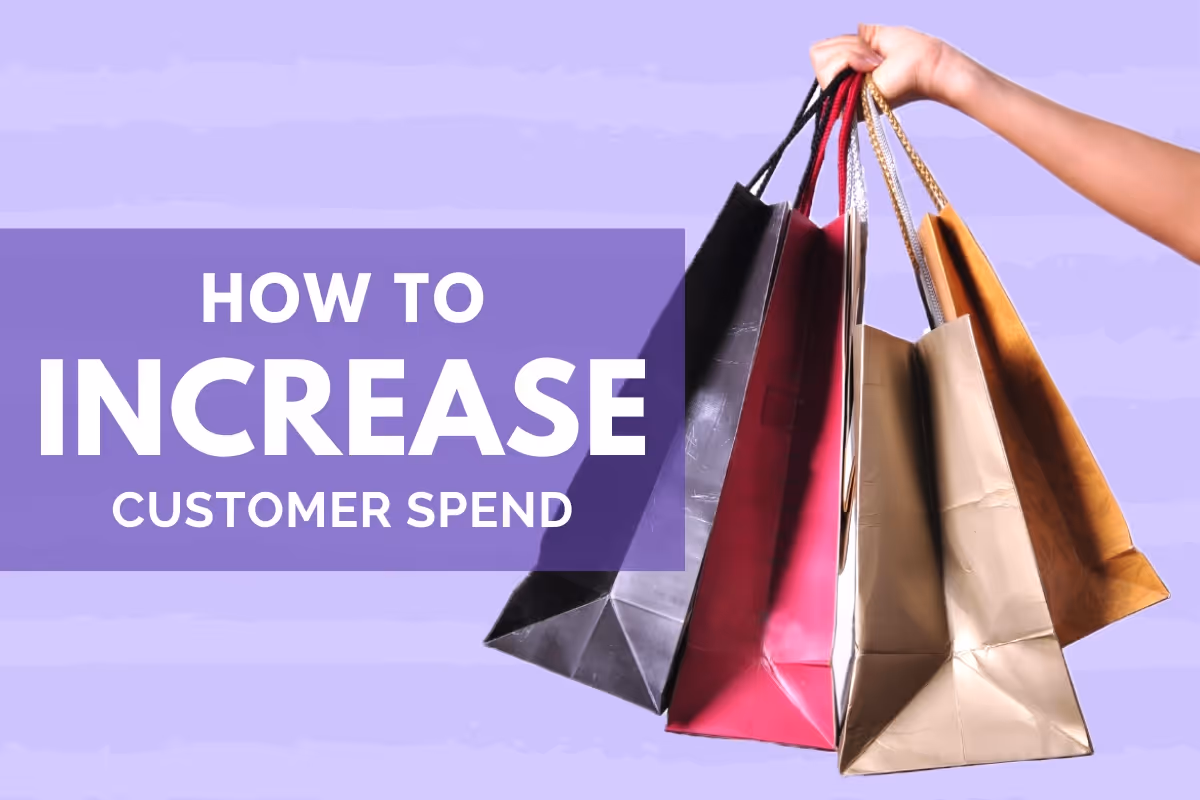 HOW TO
INCREASE
CUSTOMER SPEND